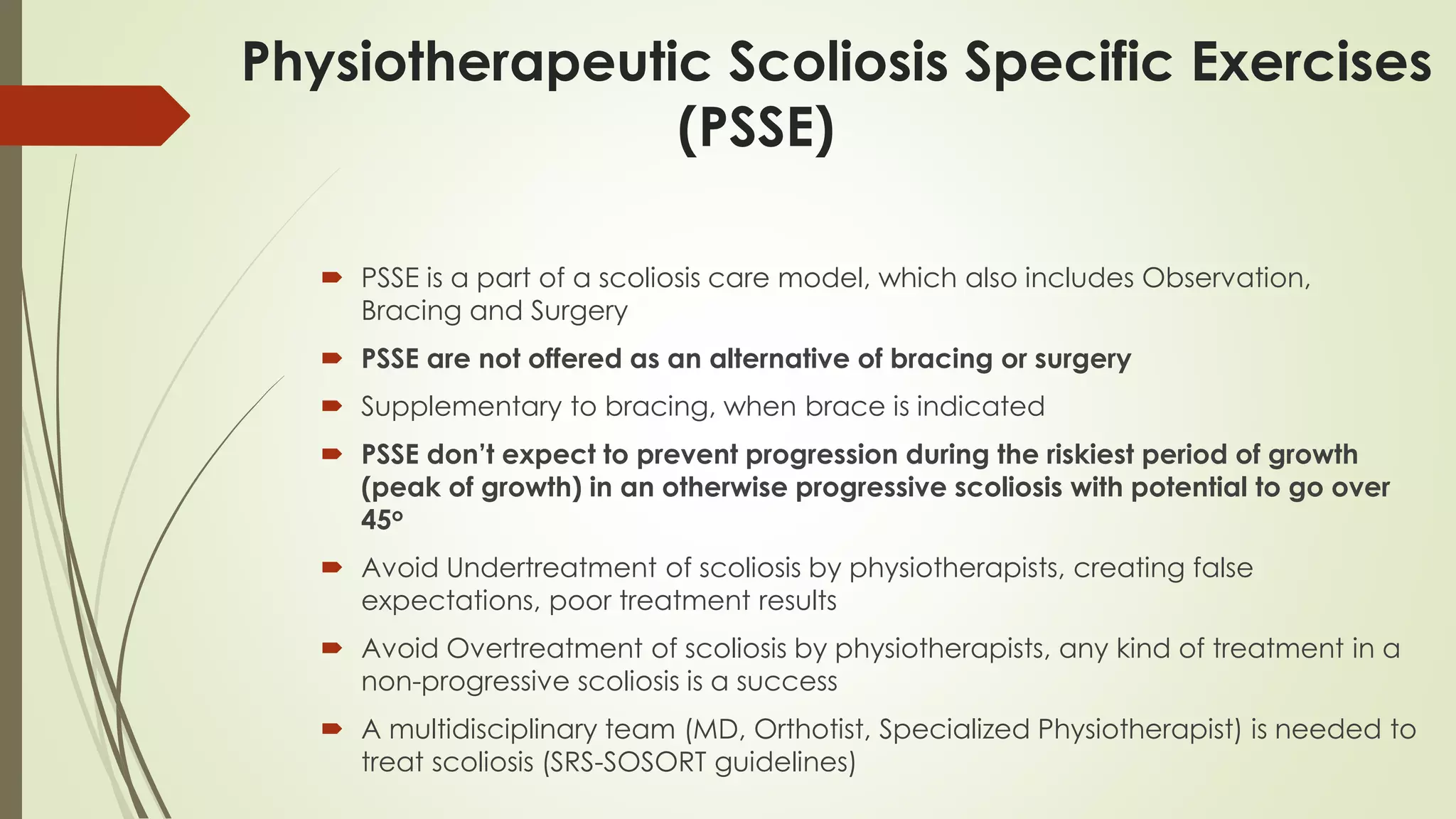 Physiotherapeutic Scoliosis Specific Exercises (PSSE)

PSSE is a part of a scoliosis care model, which also includes Observation, Bracing and Surgery

PSSE are not offered as an alternative of bracing or surgery

Supplementary to bracing, when brace is indicated

PSSE don't expect to prevent progression during the riskiest period of growth (peak of growth) in an otherwise progressive scoliosis with potential to go over 45º

Avoid Undertreatment of scoliosis by physiotherapists, creating false expectations, poor treatment results

Avoid Overtreatment of scoliosis by physiotherapists, any kind of treatment in a non-progressive scoliosis is a success

A multidisciplinary team (MD, Orthotist, Specialized Physiotherapist) is needed to treat scoliosis (SRS-SOSORT guidelines)